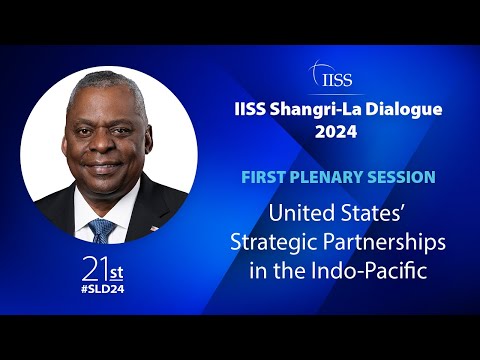 IISS

IISS Shangri-La Dialogue 2024

FIRST PLENARY SESSION

United States' Strategic Partnerships in the Indo-Pacific

21st
#SLD24